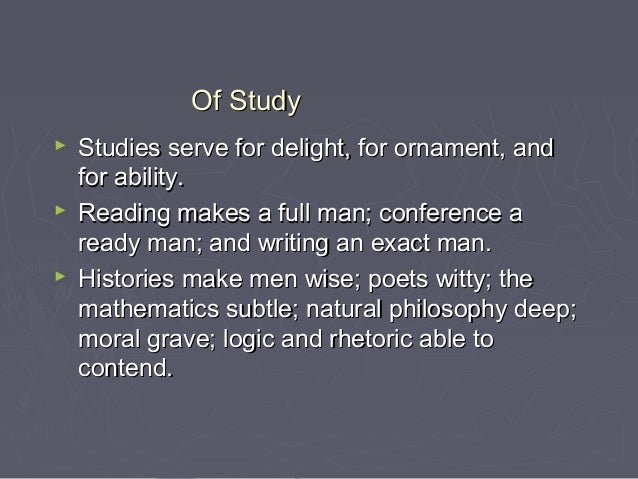 Of Study

► Studies serve for delight, for ornament, and for ability.

► Reading makes a full man; conference a ready man; and writing an exact man.

► Histories make men wise; poets witty; the mathematics subtle; natural philosophy deep; moral grave; logic and rhetoric able to contend.